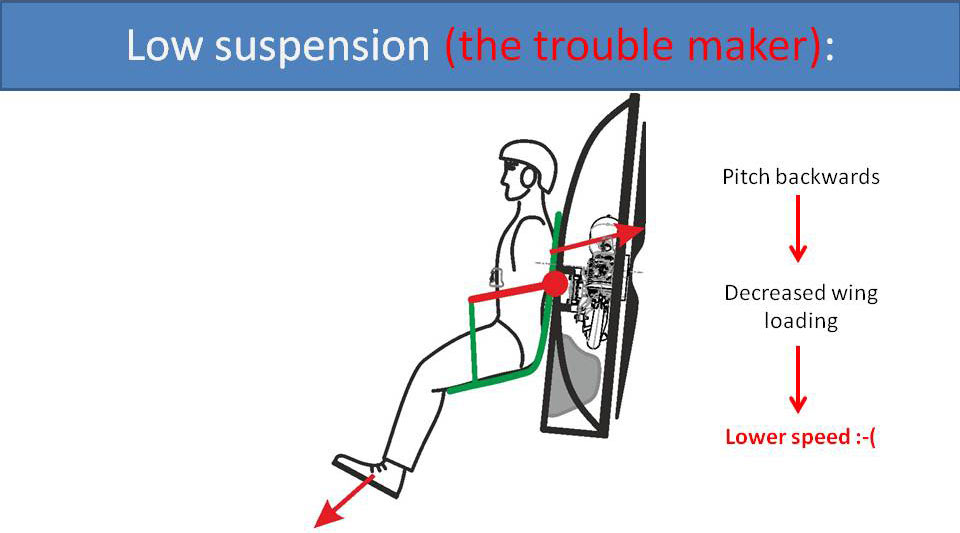 Low suspension (the trouble maker):

Pitch backwards

Decreased wing loading

Lower speed :-(